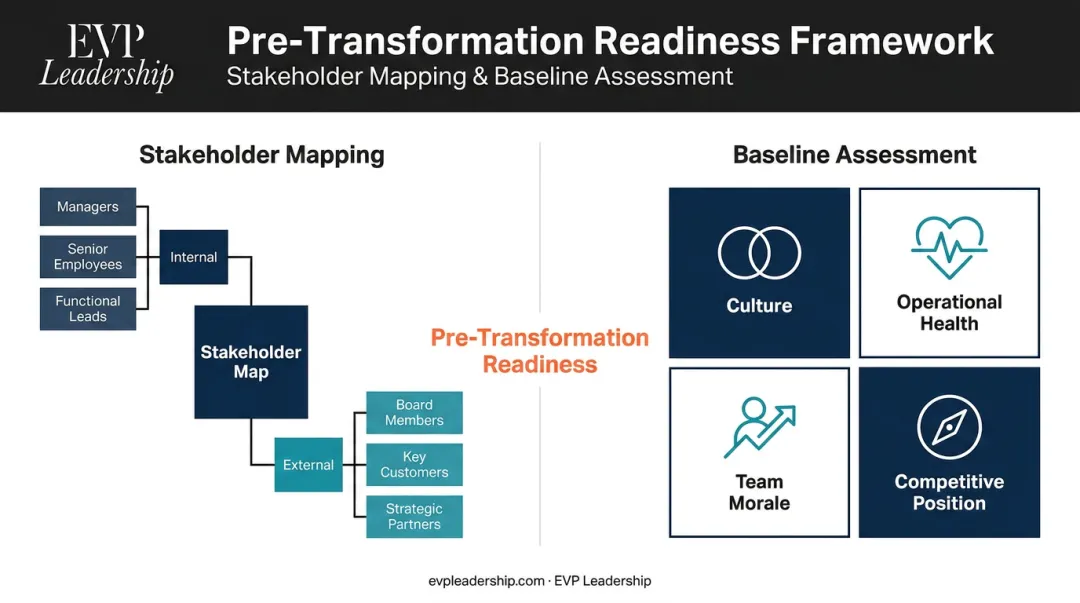 EVP
Leadership

Pre-Transformation Readiness Framework
Stakeholder Mapping & Baseline Assessment

Stakeholder Mapping

Managers
Senior Employees
Functional Leads
Internal
Stakeholder Map
External
Board Members
Key Customers
Strategic Partners

Pre-Transformation Readiness

Baseline Assessment

Culture
Operational Health
Team Morale
Competitive Position

evpleadership.com · EVP Leadership